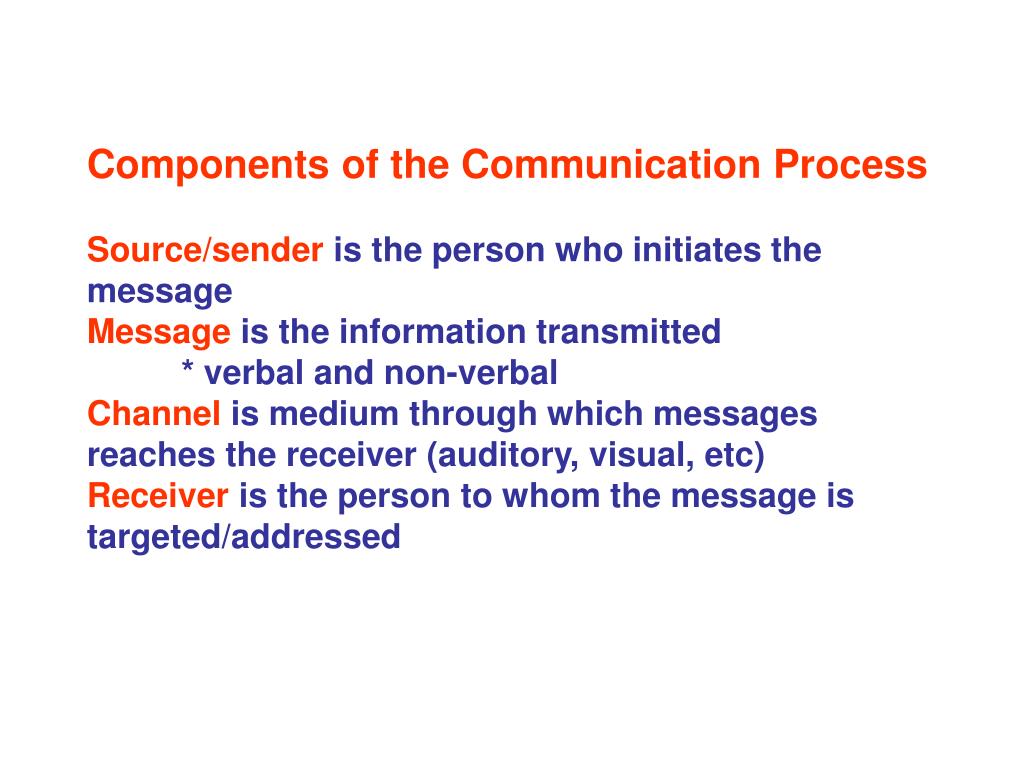 Components of the Communication Process

Source/sender is the person who initiates the message
Message is the information transmitted
* verbal and non-verbal
Channel is medium through which messages reaches the receiver (auditory, visual, etc)
Receiver is the person to whom the message is targeted/addressed